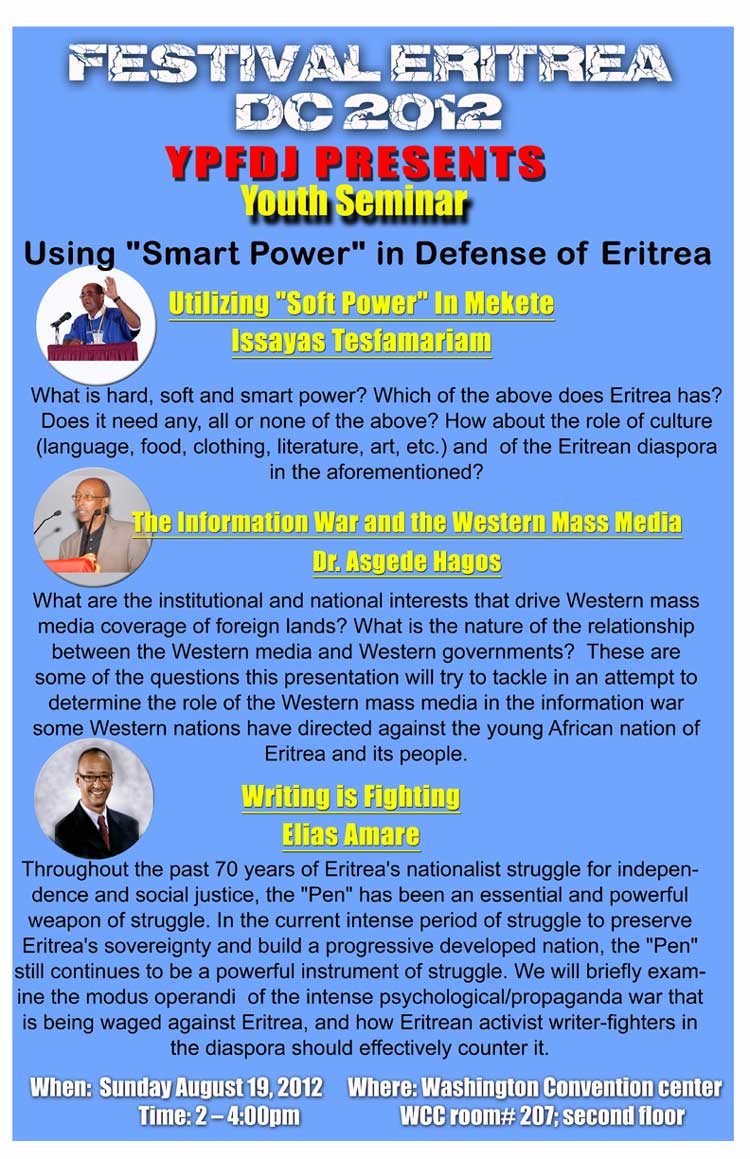 FESTIVAL ERITREA DC 2012

YPFDJ PRESENTS

Youth Seminar

Using "Smart Power" in Defense of Eritrea

Utilizing "Soft Power" In Mekete

Issayas Tesfamariam

What is hard, soft and smart power? Which of the above does Eritrea has? Does it need any, all or none of the above? How about the role of culture (language, food, clothing, literature, art, etc.) and of the Eritrean diaspora in the aforementioned?

The Information War and the Western Mass Media

Dr. Asgede Hagos

What are the institutional and national interests that drive Western mass media coverage of foreign lands? What is the nature of the relationship between the Western media and Western governments? These are some of the questions this presentation will try to tackle in an attempt to determine the role of the Western mass media in the information war some Western nations have directed against the young African nation of Eritrea and its people.

Writing is Fighting

Elias Amare

Throughout the past 70 years of Eritrea's nationalist struggle for independence and social justice, the "Pen" has been an essential and powerful weapon of struggle. In the current intense period of struggle to preserve Eritrea's sovereignty and build a progressive developed nation, the "Pen" still continues to be a powerful instrument of struggle. We will briefly examine the modus operandi of the intense psychological/propaganda war that is being waged against Eritrea, and how Eritrean activist writer-fighters in the diaspora should effectively counter it.

When: Sunday August 19, 2012
Time: 2 – 4:00pm

Where: Washington Convention center
WCC room# 207; second floor